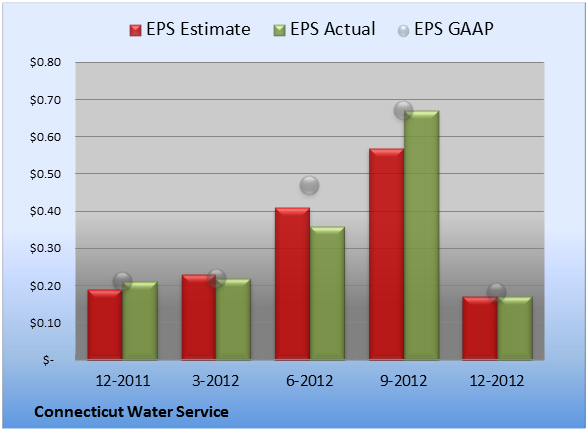 EPS Estimate EPS Actual EPS GAAP

$0.80
$0.70
$0.60
$0.50
$0.40
$0.30
$0.20
$0.10
$-

12-2011 3-2012 6-2012 9-2012 12-2012

Connecticut Water Service